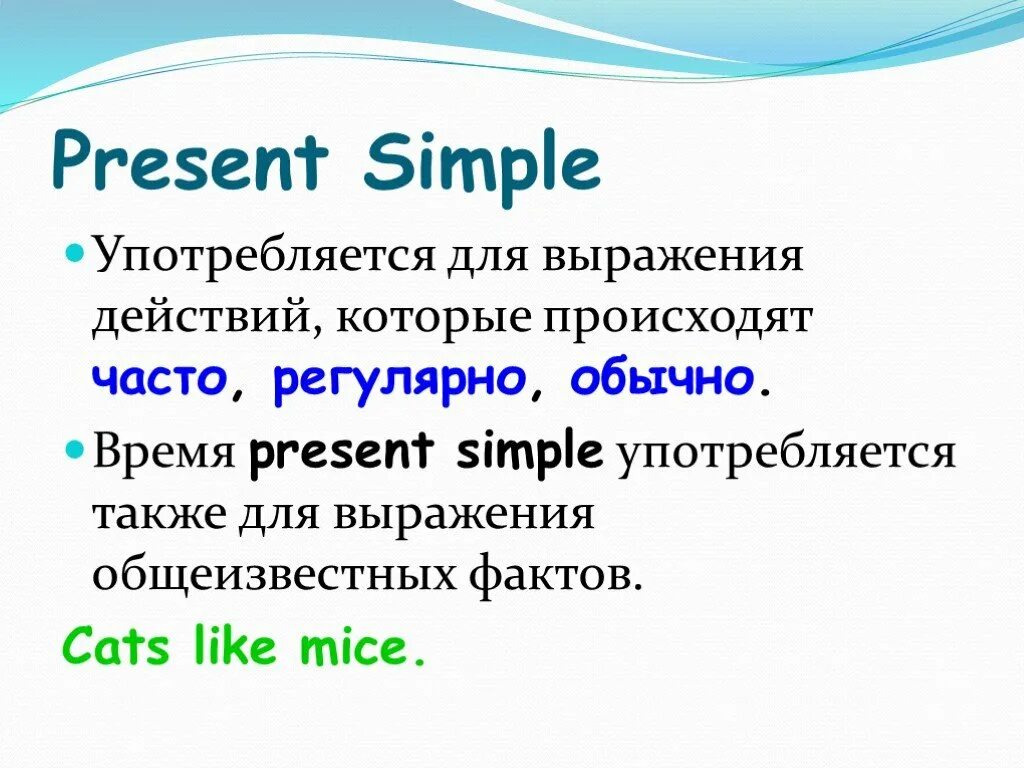 Present Simple

Употребляется для выражения действий, которые происходят часто, регулярно, обычно.

Время present simple употребляется также для выражения общеизвестных фактов.

Cats like mice.